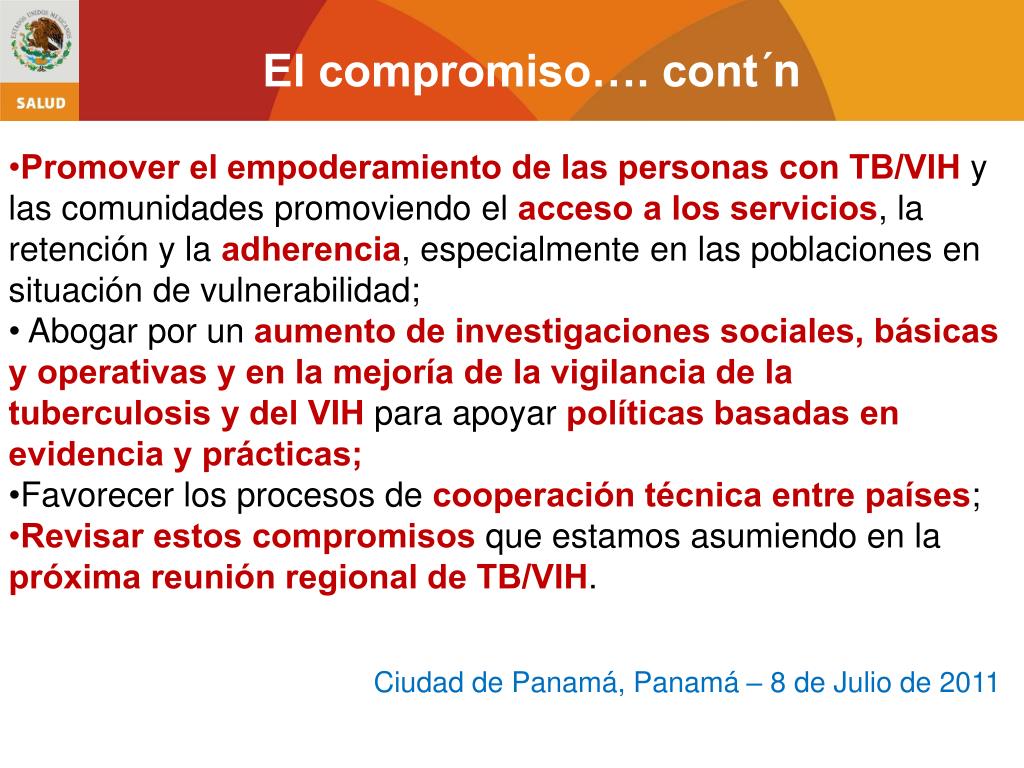 ESTADOS UNIDOS MEXICANOS
SALUD

El compromiso…. cont´n

•Promover el empoderamiento de las personas con TB/VIH y las comunidades promoviendo el acceso a los servicios, la retención y la adherencia, especialmente en las poblaciones en situación de vulnerabilidad;
• Abogar por un aumento de investigaciones sociales, básicas y operativas y en la mejoría de la vigilancia de la tuberculosis y del VIH para apoyar políticas basadas en evidencia y prácticas;
•Favorecer los procesos de cooperación técnica entre países;
•Revisar estos compromisos que estamos asumiendo en la próxima reunión regional de TB/VIH.

Ciudad de Panamá, Panamá – 8 de Julio de 2011